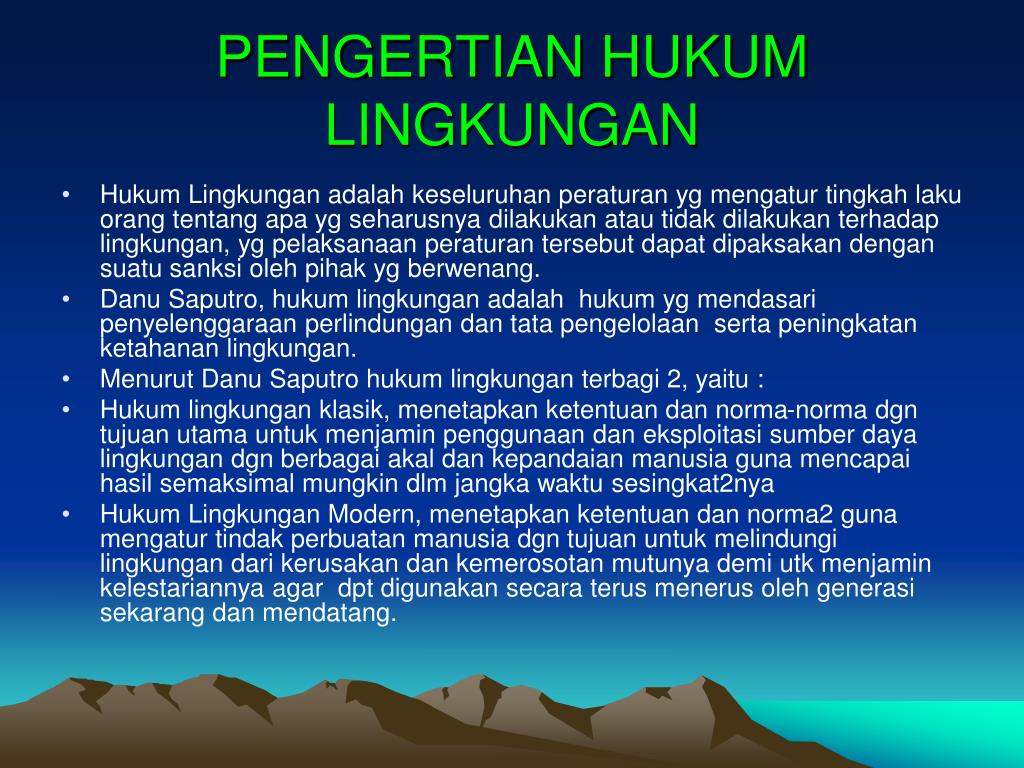 PENGERTIAN HUKUM LINGKUNGAN

• Hukum Lingkungan adalah keseluruhan peraturan yg mengatur tingkah laku orang tentang apa yg seharusnya dilakukan atau tidak dilakukan terhadap lingkungan, yg pelaksanaan peraturan tersebut dapat dipaksakan dengan suatu sanksi oleh pihak yg berwenang.
• Danu Saputro, hukum lingkungan adalah hukum yg mendasari penyelenggaraan perlindungan dan tata pengelolaan serta peningkatan ketahanan lingkungan.
• Menurut Danu Saputro hukum lingkungan terbagi 2, yaitu :
• Hukum lingkungan klasik, menetapkan ketentuan dan norma-norma dgn tujuan utama untuk menjamin penggunaan dan eksploitasi sumber daya lingkungan dgn berbagai akal dan kepandaian manusia guna mencapai hasil semaksimal mungkin dlm jangka waktu sesingkat2nya
• Hukum Lingkungan Modern, menetapkan ketentuan dan norma2 guna mengatur tindak perbuatan manusia dgn tujuan untuk melindungi lingkungan dari kerusakan dan kemerosotan mutunya demi utk menjamin kelestariannya agar dpt digunakan secara terus menerus oleh generasi sekarang dan mendatang.